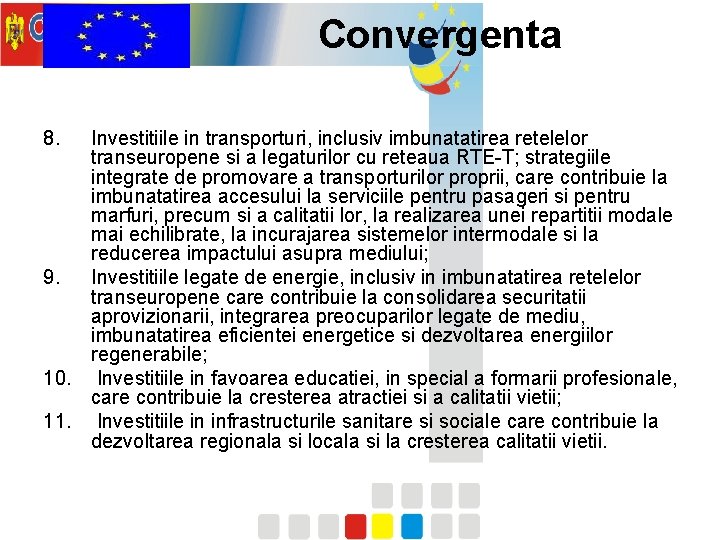 Convergenta

8. Investitiile in transporturi, inclusiv imbunatatirea retelelor transeuropene si a legaturilor cu reteaua RTE-T; strategiile integrate de promovare a transporturilor proprii, care contribuie la imbunatatirea accesului la serviciile pentru pasageri si pentru marfuri, precum si a calitatii lor, la realizarea unei repartitii modale mai echilibrate, la incurajarea sistemelor intermodale si la reducerea impactului asupra mediului;

9. Investitiile legate de energie, inclusiv in imbunatatirea retelelor transeuropene care contribuie la consolidarea securitatii aprovizionarii, integrarea preocuparilor legate de mediu, imbunatatirea eficientei energetice si dezvoltarea energiilor regenerabile;

10. Investitiile in favoarea educatiei, in special a formarii profesionale, care contribuie la cresterea atractiei si a calitatii vietii;

11. Investitiile in infrastructurile sanitare si sociale care contribuie la dezvoltarea regionala si locala si la cresterea calitatii vietii.